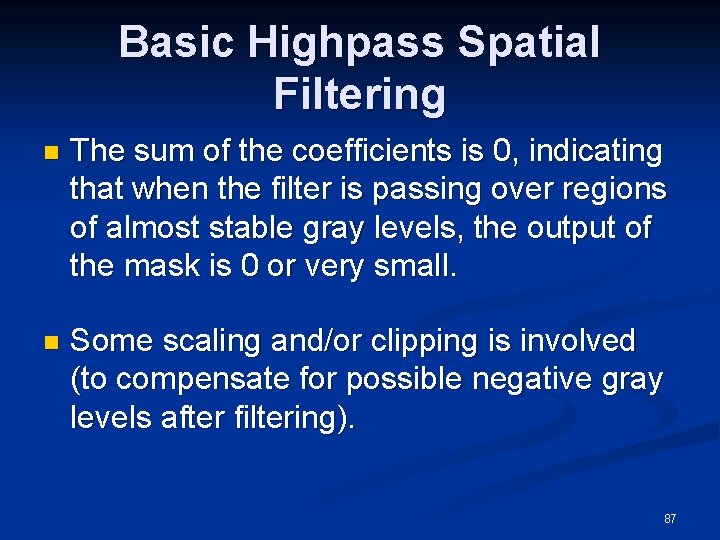 Basic Highpass Spatial Filtering

The sum of the coefficients is 0, indicating that when the filter is passing over regions of almost stable gray levels, the output of the mask is 0 or very small.

Some scaling and/or clipping is involved (to compensate for possible negative gray levels after filtering).

87